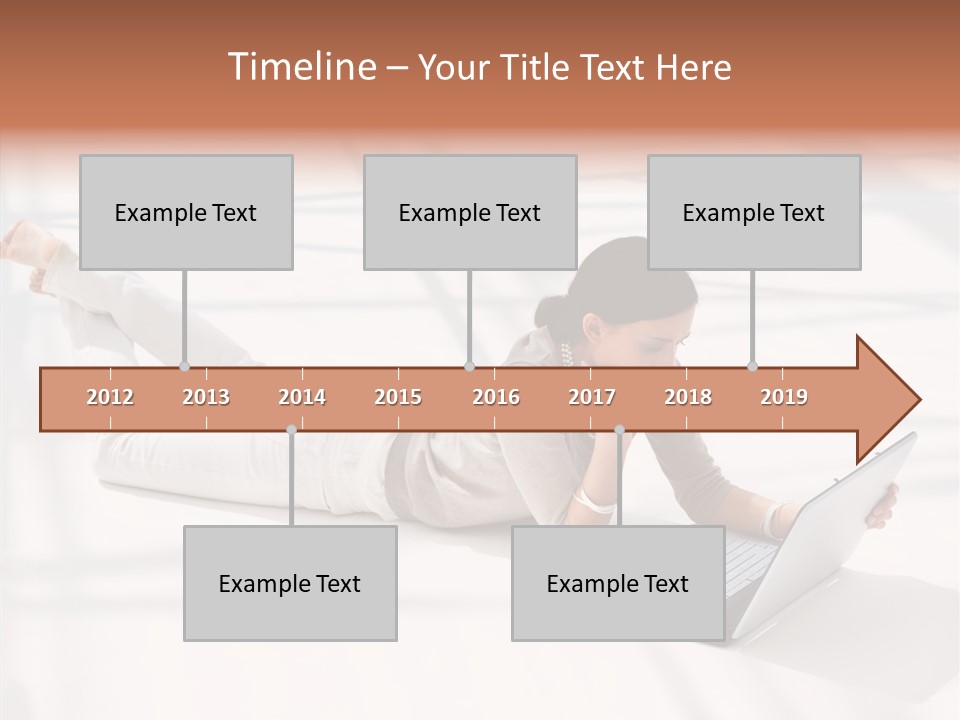 Timeline – Your Title Text Here

Example Text

Example Text

Example Text

2012 2013 2014 2015 2016 2017 2018 2019

Example Text

Example Text